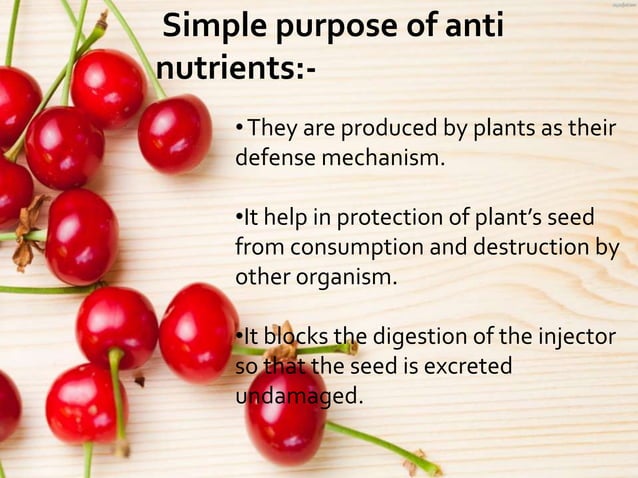 Simple purpose of anti nutrients:-

• They are produced by plants as their defense mechanism.

•It help in protection of plant's seed from consumption and destruction by other organism.

•It blocks the digestion of the injector so that the seed is excreted undamaged.